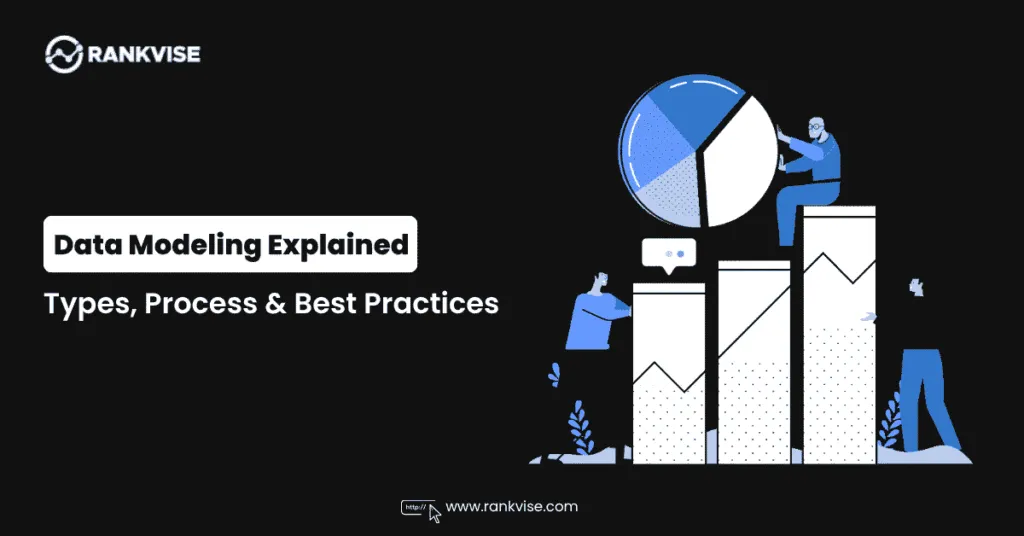 RANKVISE

Data Modeling Explained

Types, Process & Best Practices

http://

www.rankvise.com